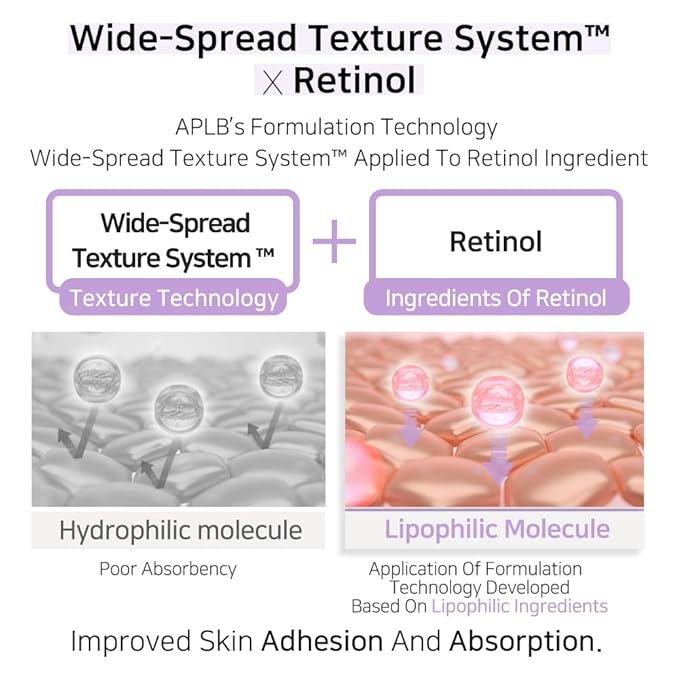 Wide-Spread Texture System™
X Retinol

APLB's Formulation Technology
Wide-Spread Texture System™ Applied To Retinol Ingredient

Wide-Spread Texture System ™
Texture Technology

+

Retinol
Ingredients Of Retinol

Hydrophilic molecule
Poor Absorbency

Lipophilic Molecule
Application Of Formulation Technology Developed Based On Lipophilic Ingredients

Improved Skin Adhesion And Absorption.